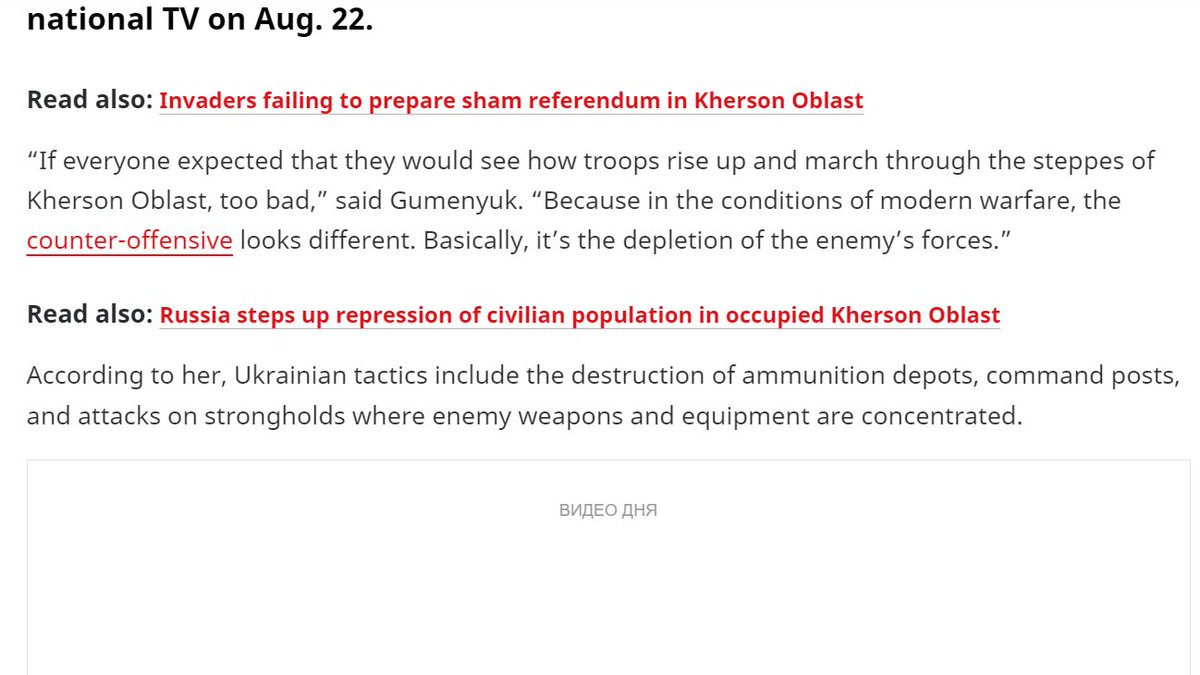 national TV on Aug. 22.

Read also: Invaders failing to prepare sham referendum in Kherson Oblast

“If everyone expected that they would see how troops rise up and march through the steppes of Kherson Oblast, too bad,” said Gumenyuk. “Because in the conditions of modern warfare, the counter-offensive looks different. Basically, it’s the depletion of the enemy’s forces.”

Read also: Russia steps up repression of civilian population in occupied Kherson Oblast

According to her, Ukrainian tactics include the destruction of ammunition depots, command posts, and attacks on strongholds where enemy weapons and equipment are concentrated.

ВИДЕО ДНЯ